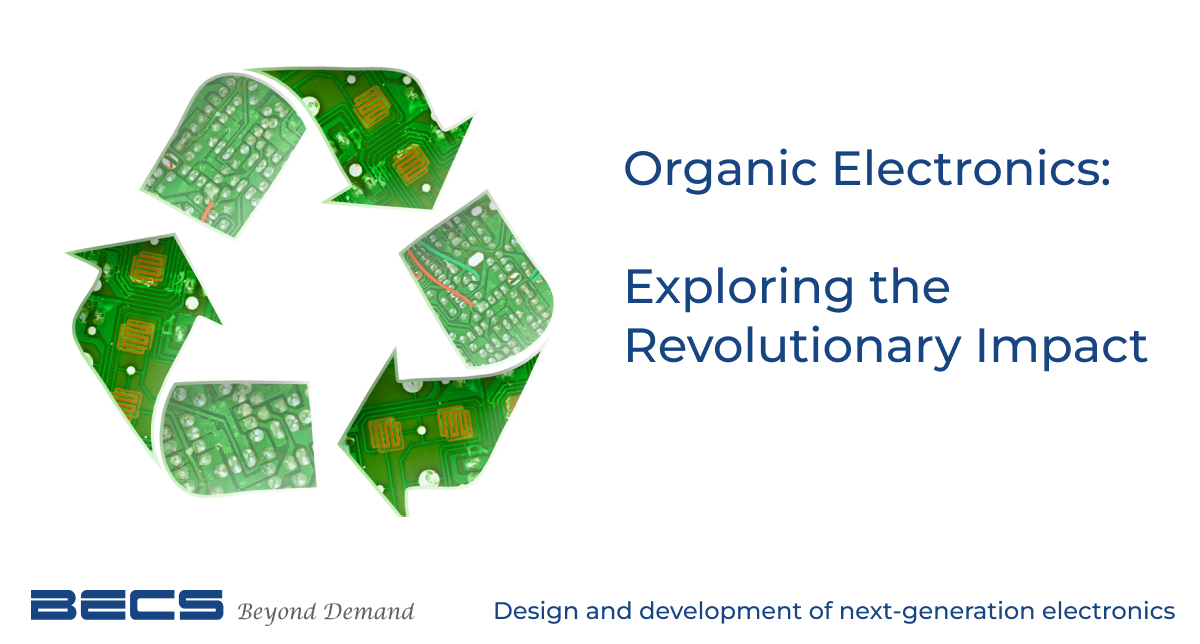 Organic Electronics:

Exploring the Revolutionary Impact

BECS Beyond Demand

Design and development of next-generation electronics